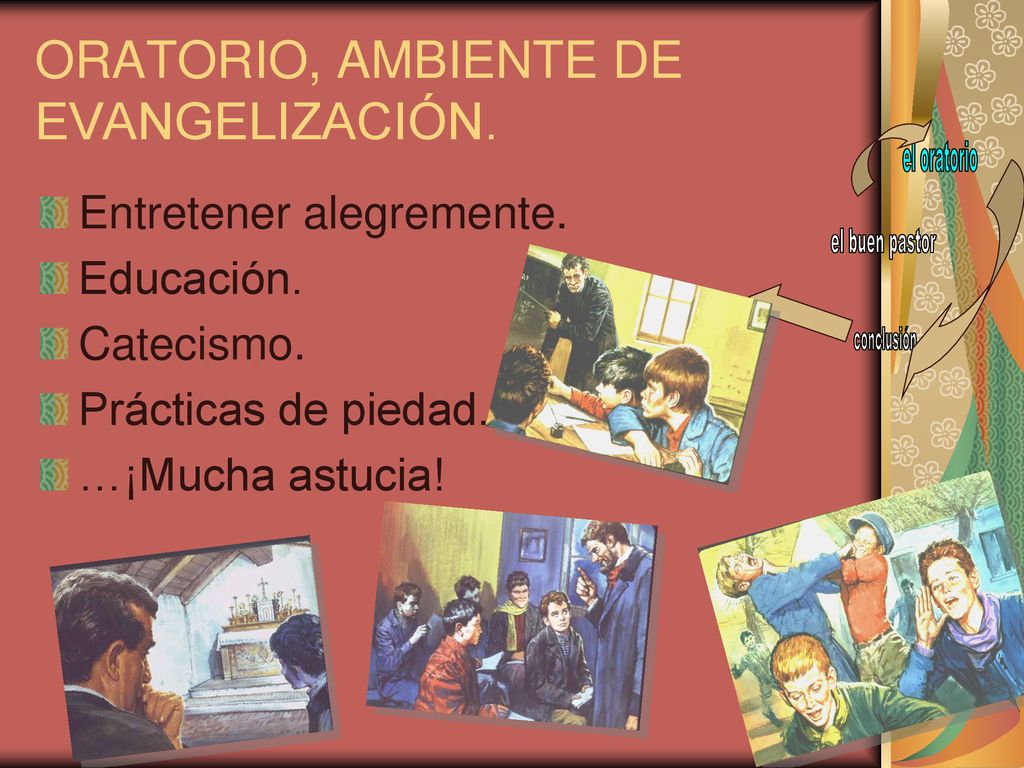 ORATORIO, AMBIENTE DE EVANGELIZACIÓN.

Entretener alegremente.

Educación.

Catecismo.

Prácticas de piedad.

…¡Mucha astucia!

el oratorio

el buen pastor

conclusión